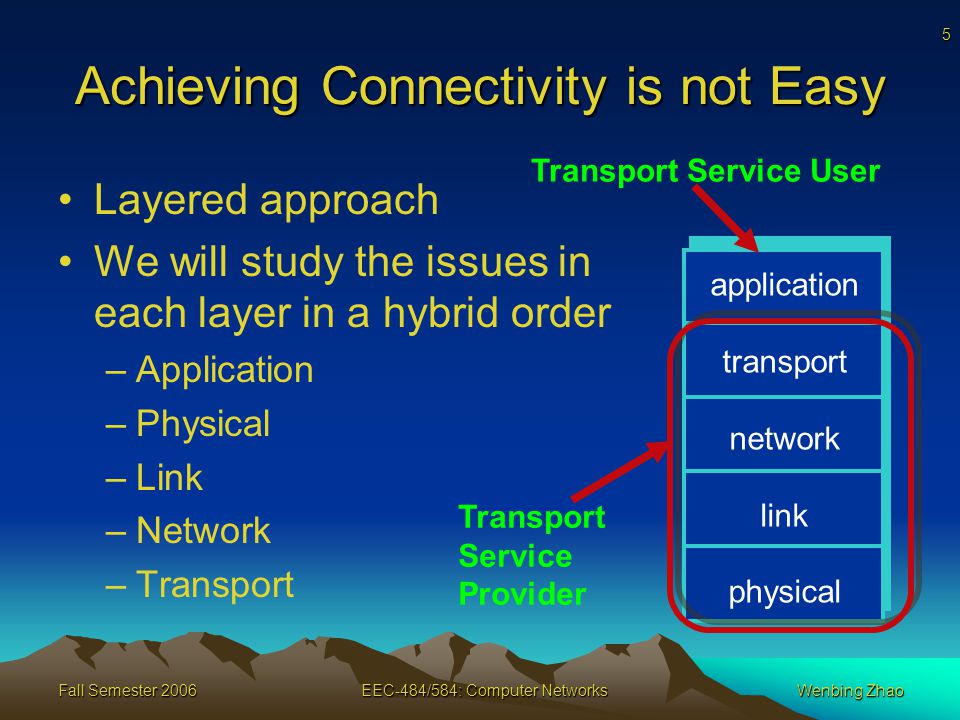 5

Achieving Connectivity is not Easy

• Layered approach
• We will study the issues in each layer in a hybrid order
– Application
– Physical
– Link
– Network
– Transport

Transport Service User

application
transport
network
link
physical

Transport Service Provider

Fall Semester 2006

EEC-484/584: Computer Networks

Wenbing Zhao